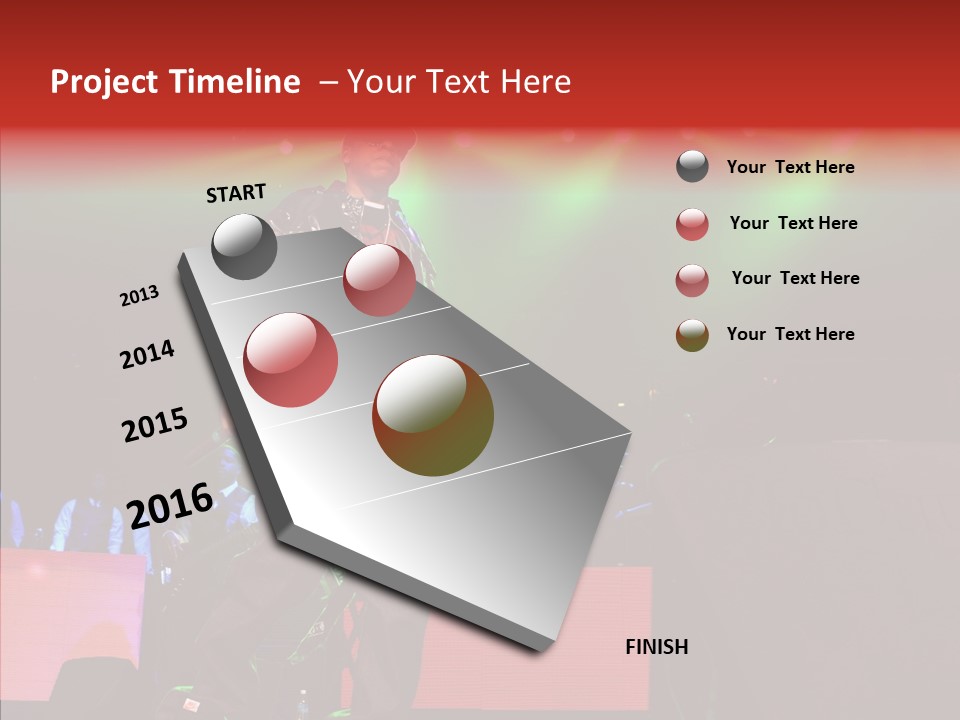 Project Timeline – Your Text Here

START

2013

2014

2015

2016

FINISH

Your Text Here

Your Text Here

Your Text Here

Your Text Here